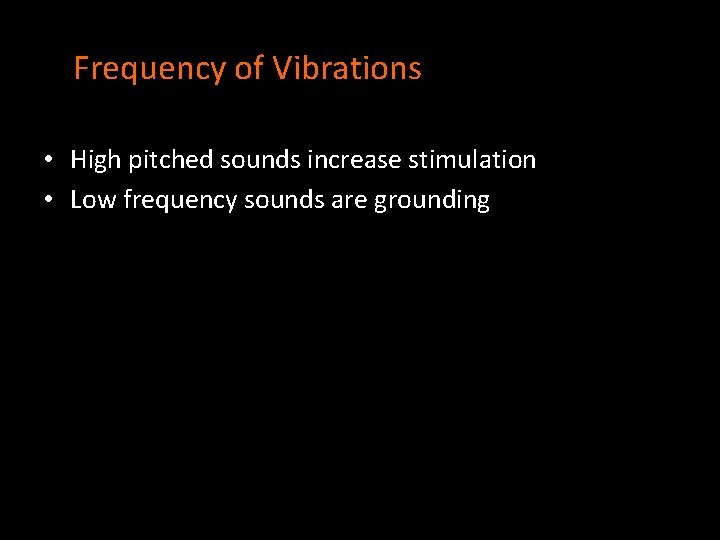 Frequency of Vibrations

• High pitched sounds increase stimulation
• Low frequency sounds are grounding